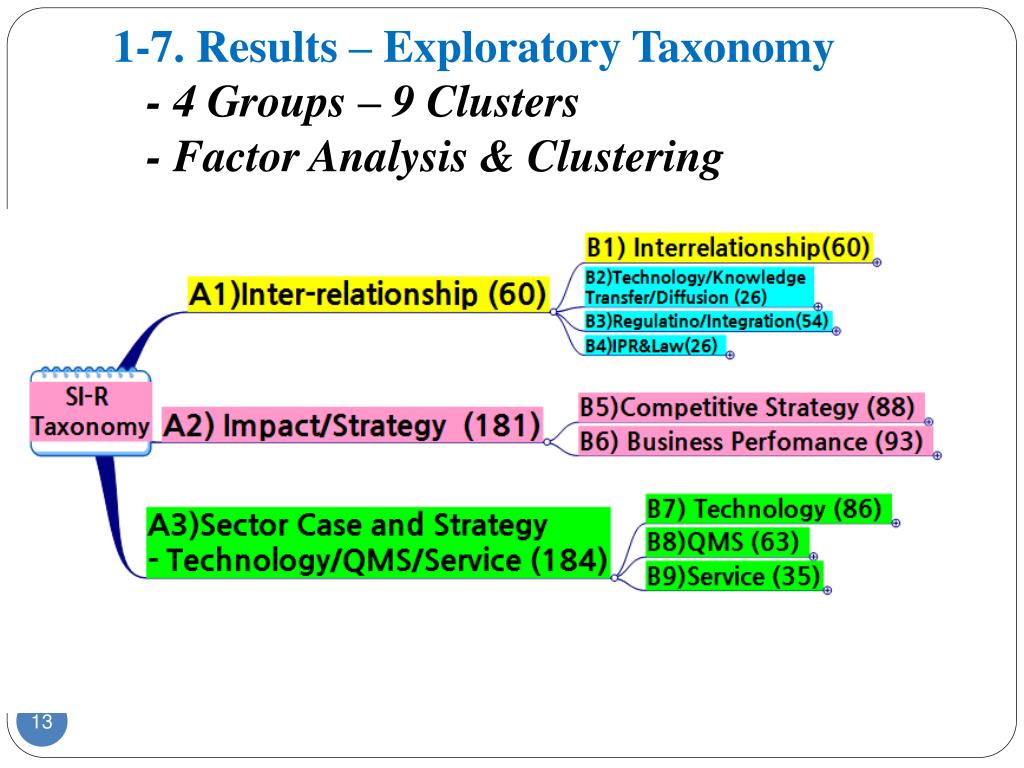 1-7. Results – Exploratory Taxonomy
- 4 Groups – 9 Clusters
- Factor Analysis & Clustering

SI-R Taxonomy

A1)Inter-relationship (60)

B1) Interrelationship(60)
B2)Technology/Knowledge Transfer/Diffusion (26)
B3)Regulatino/Integration(54)
B4)IPR&Law(26)

A2) Impact/Strategy (181)

B5)Competitive Strategy (88)
B6) Business Perfomance (93)

A3)Sector Case and Strategy - Technology/QMS/Service (184)

B7) Technology (86)
B8)QMS (63)
B9)Service (35)

13